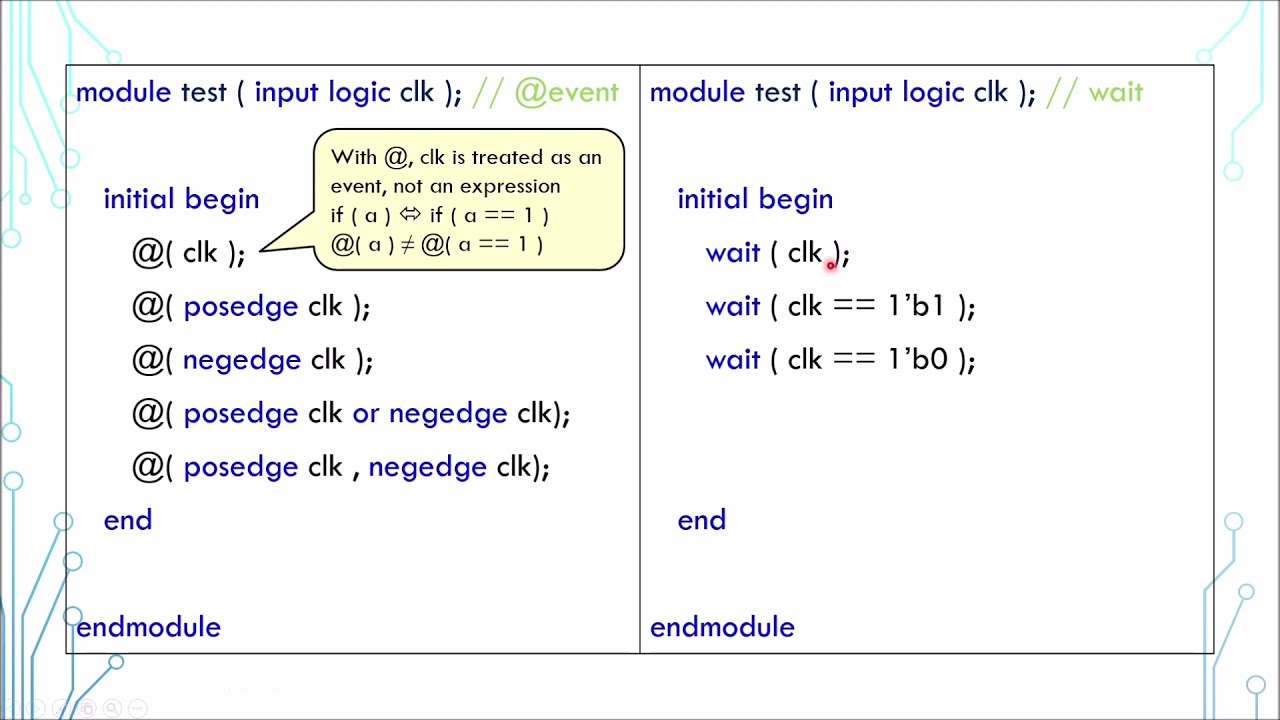 module test ( input logic clk ); // @event

initial begin

@( clk );

With @, clk is treated as an event, not an expression
if ( a ) ⇔ if ( a == 1 )
@( a ) ≠ @( a == 1 )

@( posedge clk );

@( negedge clk );

@( posedge clk or negedge clk);

@( posedge clk , negedge clk);

end

endmodule

module test ( input logic clk ); // wait

initial begin

wait ( clk );

wait ( clk == 1'b1 );

wait ( clk == 1'b0 );

end

endmodule